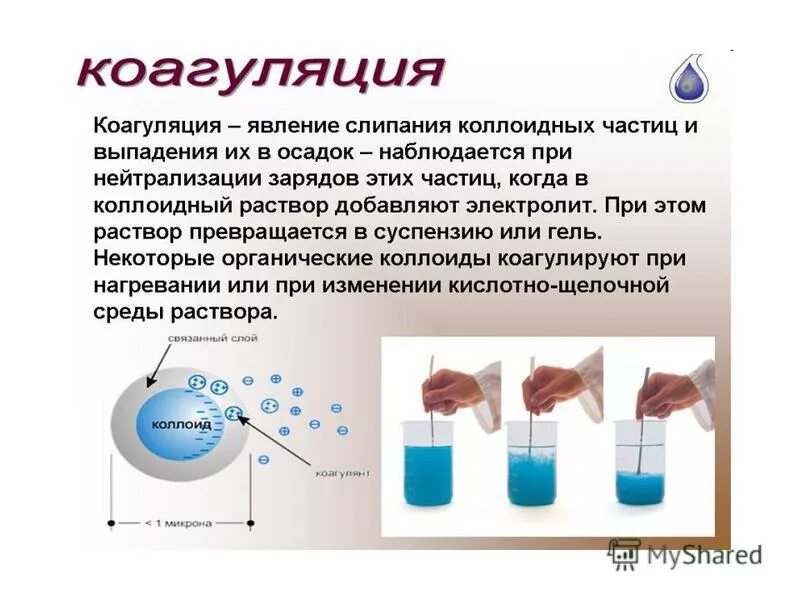 коагуляция

Коагуляция – явление слипания коллоидных частиц и выпадения их в осадок – наблюдается при нейтрализации зарядов этих частиц, когда в коллоидный раствор добавляют электролит. При этом раствор превращается в суспензию или гель. Некоторые органические коллоиды коагулируют при нагревании или при изменении кислотно-щелочной среды раствора.

связанный слой

коллоид

коагулянт

< 1 микрона

MyShared